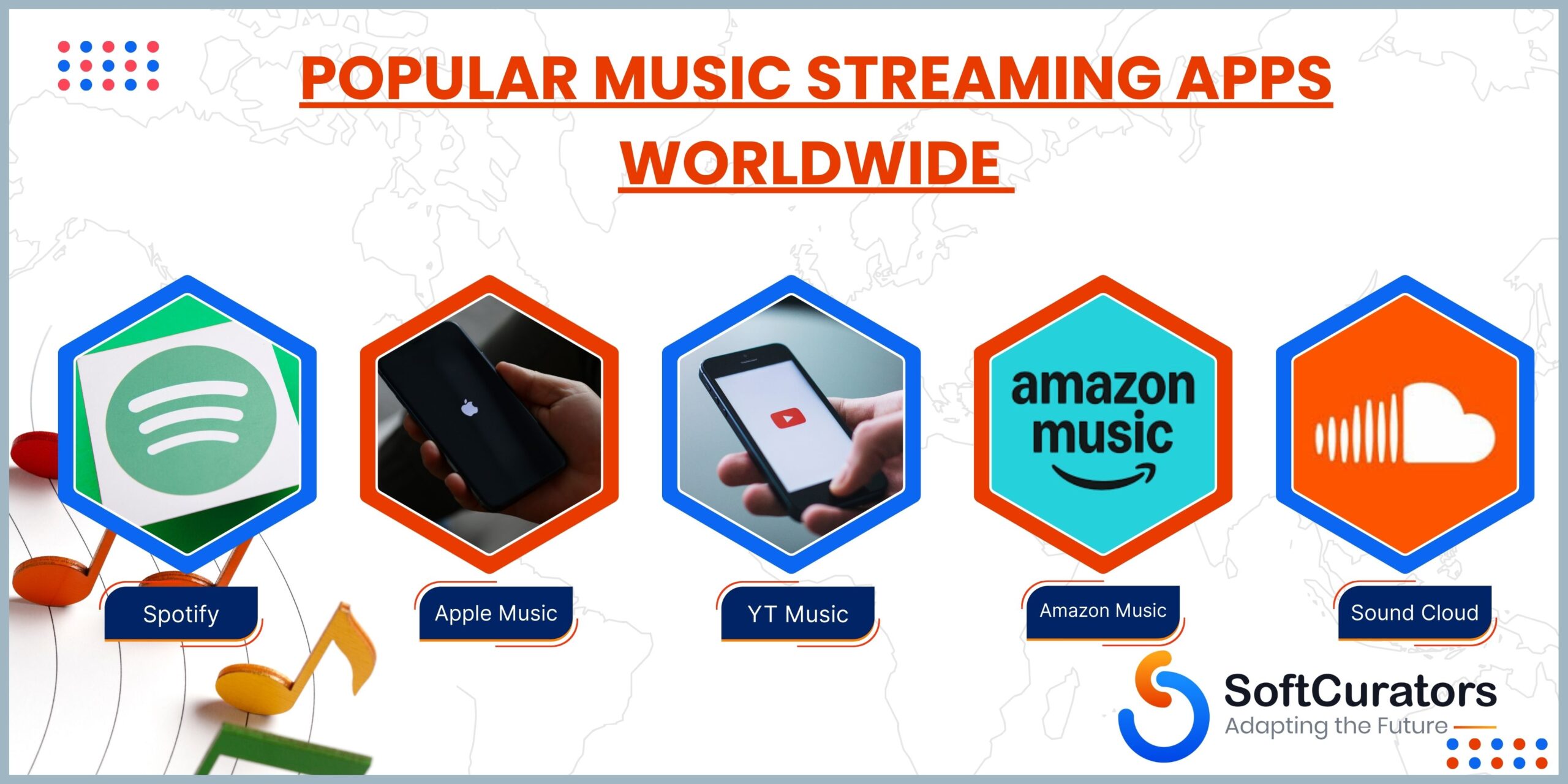 POPULAR MUSIC STREAMING APPS WORLDWIDE

amazon music

Spotify

Apple Music

YT Music

Amazon Music

Sound Cloud

SoftCurators
Adapting the Future